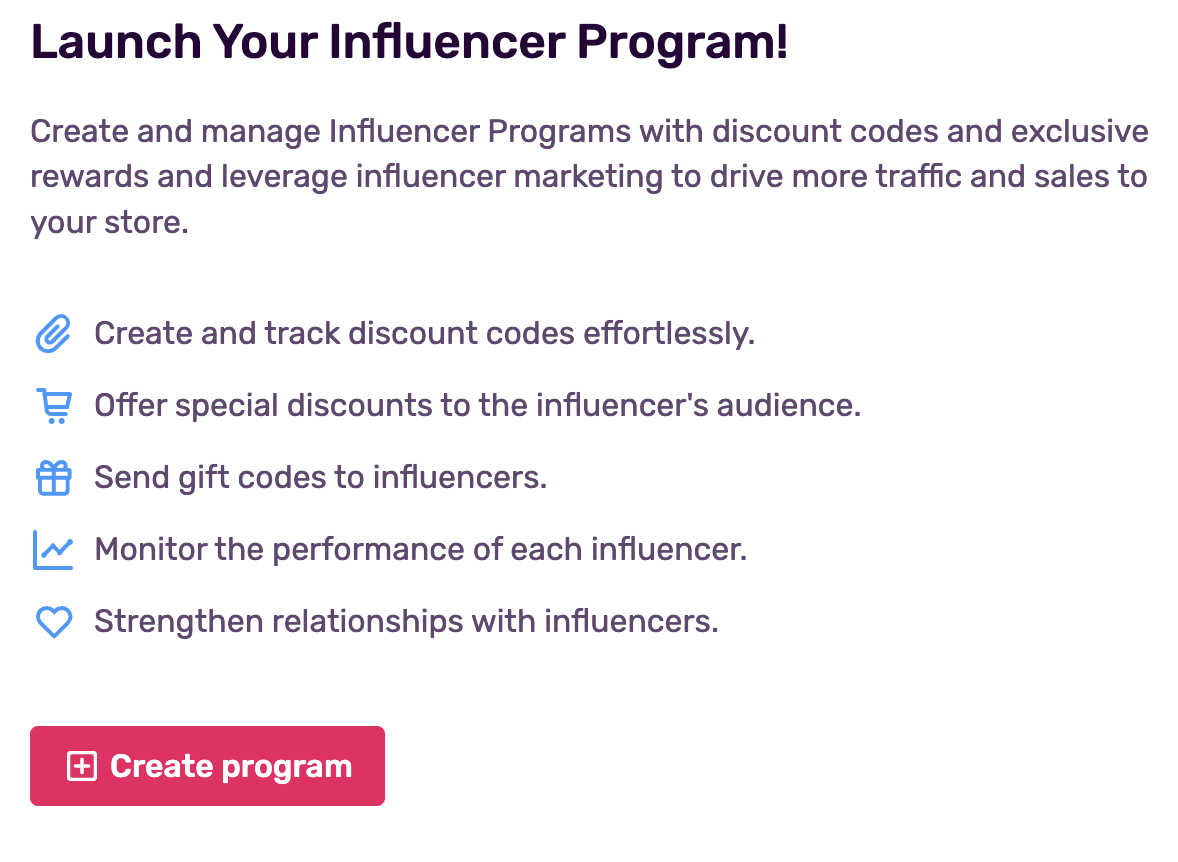 Launch Your Influencer Program!

Create and manage Influencer Programs with discount codes and exclusive rewards and leverage influencer marketing to drive more traffic and sales to your store.

Create and track discount codes effortlessly.

Offer special discounts to the influencer's audience.

Send gift codes to influencers.

Monitor the performance of each influencer.

Strengthen relationships with influencers.

Create program